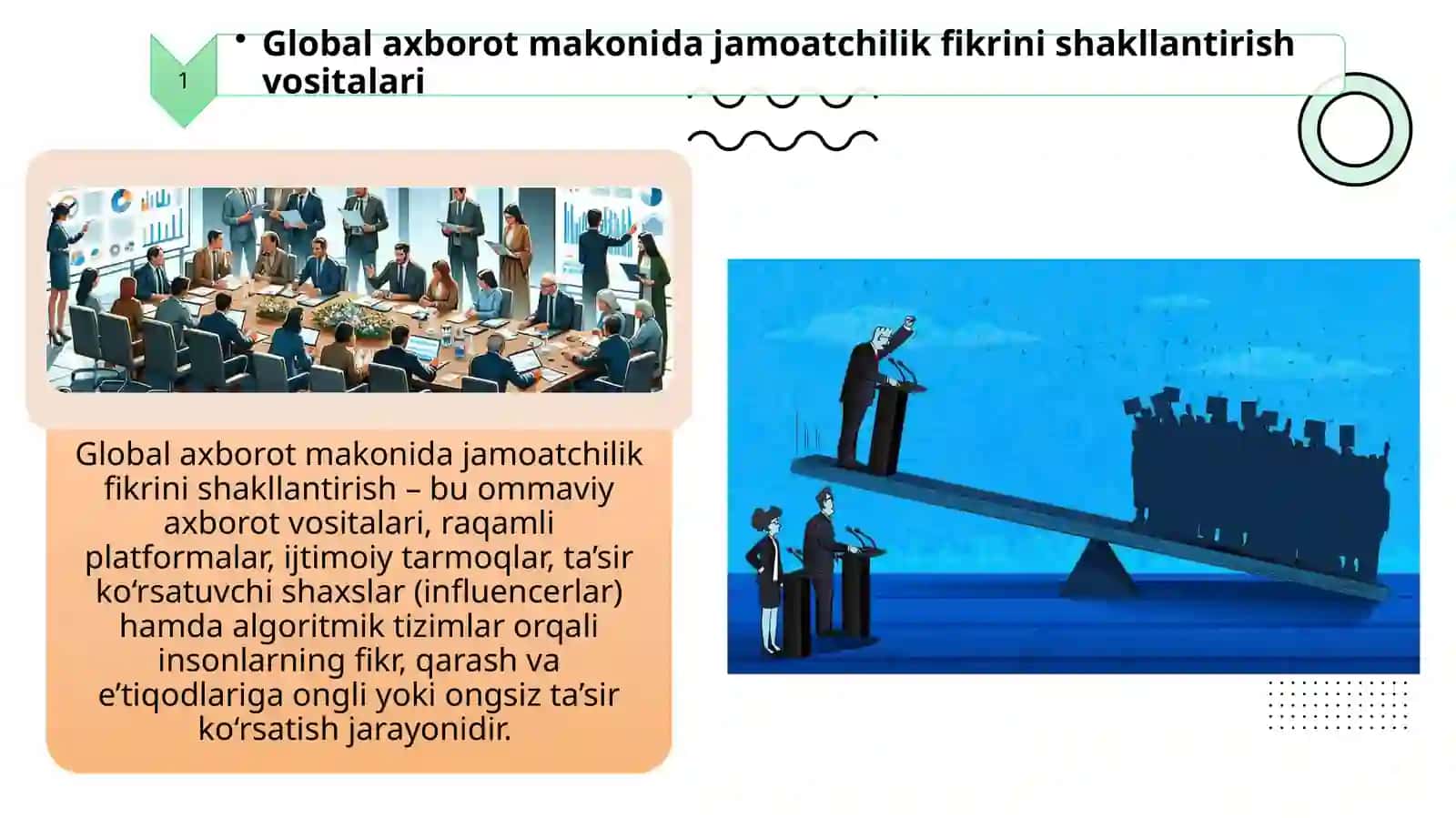 1

• Global axborot makonida jamoatchilik fikrini shakllantirish vositalari

Global axborot makonida jamoatchilik fikrini shakllantirish – bu ommaviy axborot vositalari, raqamli platformalar, ijtimoiy tarmoqlar, ta’sir ko‘rsatuvchi shaxslar (influencerlar) hamda algoritmik tizimlar orqali insonlarning fikr, qarash va e’tiqodlariga ongli yoki ongsiz ta’sir ko‘rsatish jarayonidir.